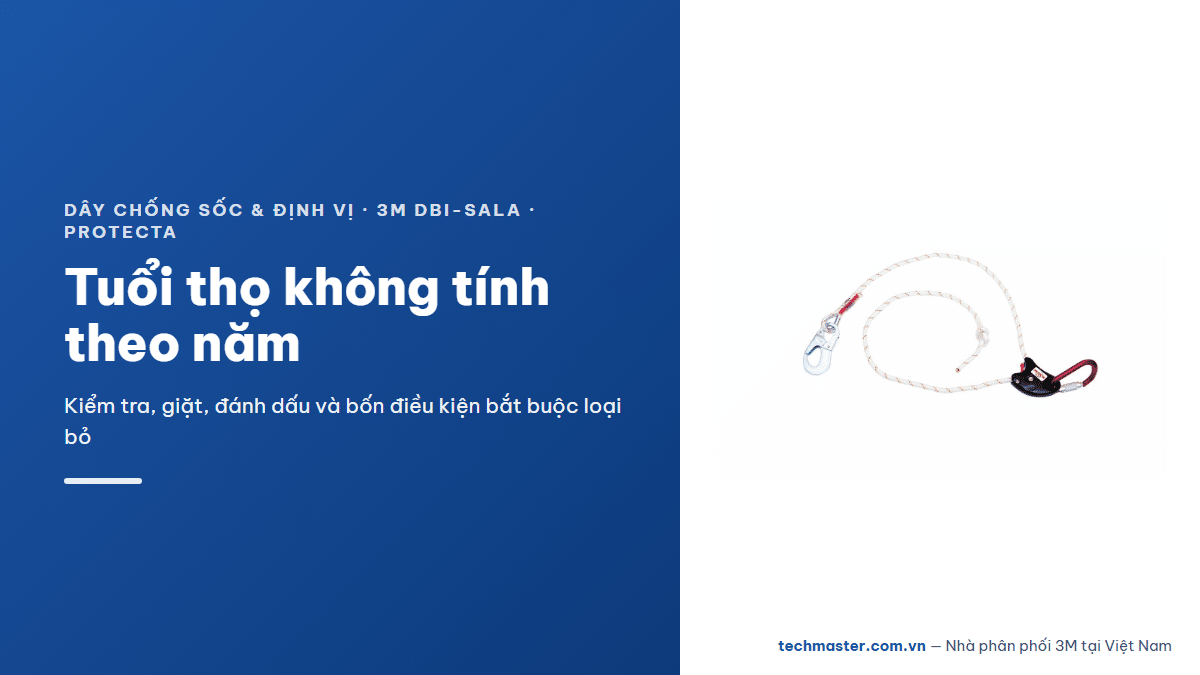 DÂY CHỐNG SỐC & ĐỊNH VỊ · 3M DBI-SALA · PROTECTA

Tuổi thọ không tính theo năm

Kiểm tra, giặt, đánh dấu và bốn điều kiện bắt buộc loại bỏ

techmaster.com.vn — Nhà phân phối 3M tại Việt Nam